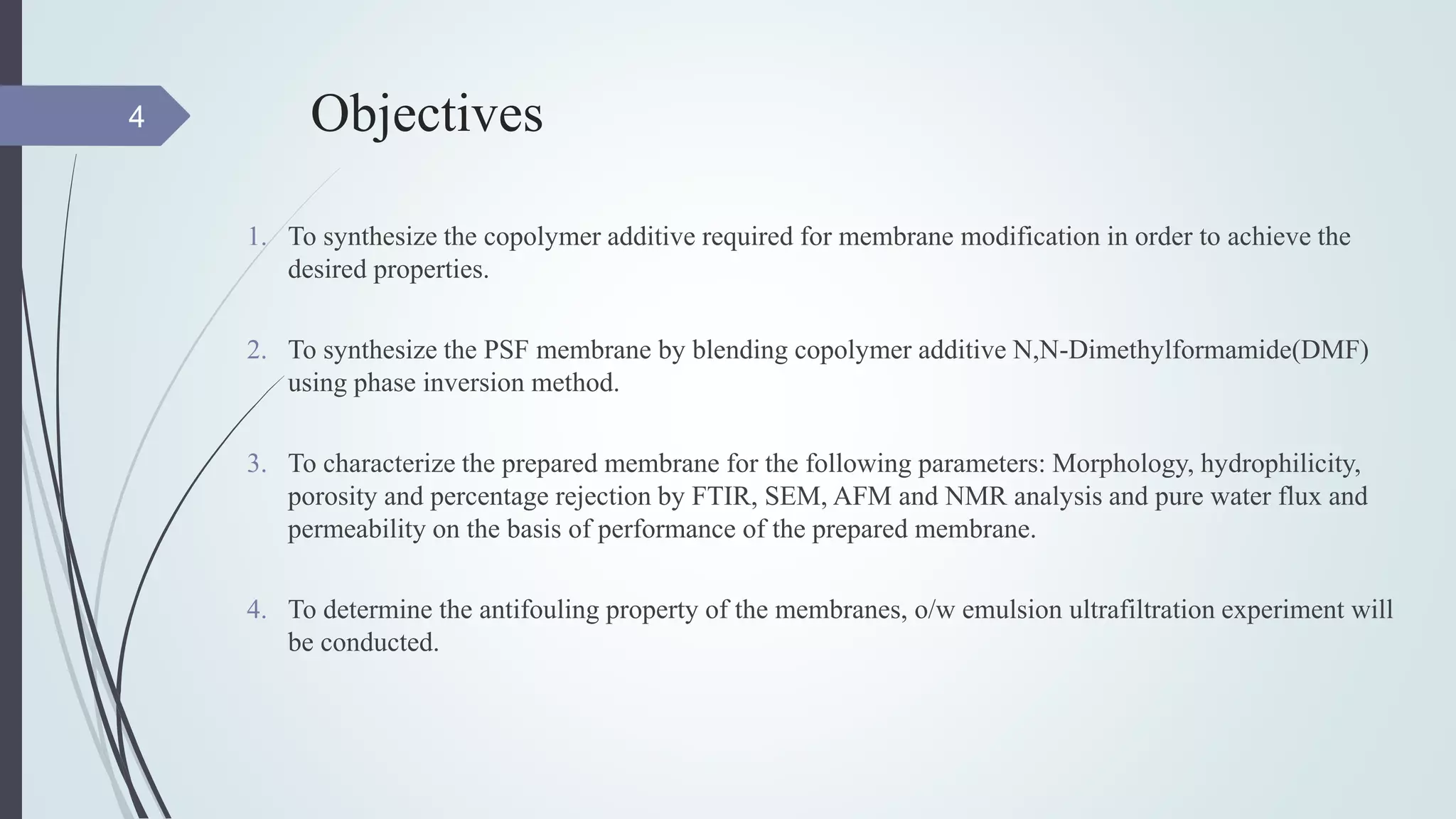 4

Objectives

1. To synthesize the copolymer additive required for membrane modification in order to achieve the desired properties.

2. To synthesize the PSF membrane by blending copolymer additive N,N-Dimethylformamide(DMF) using phase inversion method.

3. To characterize the prepared membrane for the following parameters: Morphology, hydrophilicity, porosity and percentage rejection by FTIR, SEM, AFM and NMR analysis and pure water flux and permeability on the basis of performance of the prepared membrane.

4. To determine the antifouling property of the membranes, o/w emulsion ultrafiltration experiment will be conducted.